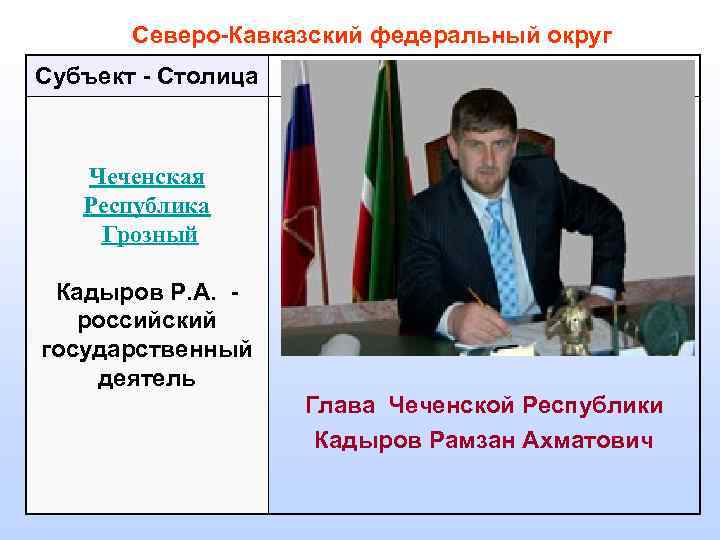 Северо-Кавказский федеральный округ

Субъект - Столица

Чеченская Республика Грозный

Кадыров Р.А. - российский государственный деятель

Глава Чеченской Республики Кадыров Рамзан Ахматович